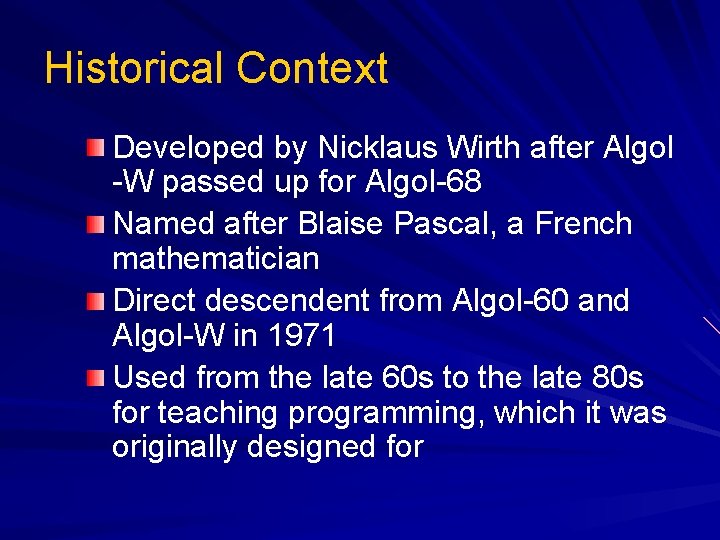 Historical Context

Developed by Nicklaus Wirth after Algol -W passed up for Algol-68

Named after Blaise Pascal, a French mathematician

Direct descendent from Algol-60 and Algol-W in 1971

Used from the late 60s to the late 80s for teaching programming, which it was originally designed for